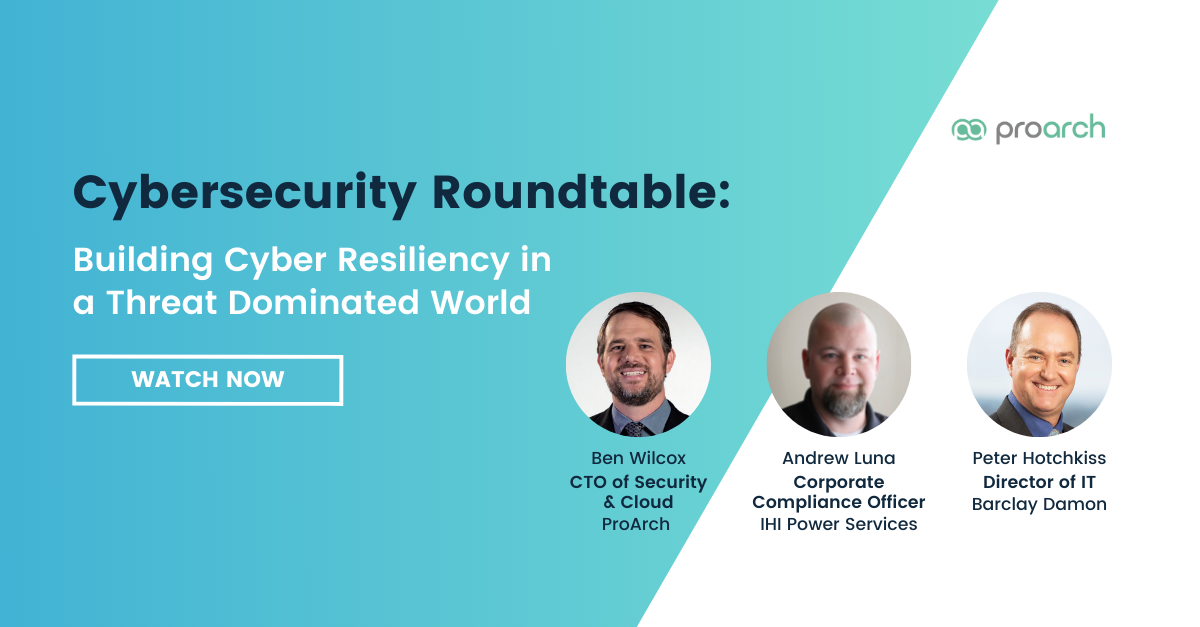 proarch

Cybersecurity Roundtable:

Building Cyber Resiliency in a Threat Dominated World

WATCH NOW

Ben Wilcox
CTO of Security & Cloud
ProArch

Andrew Luna
Corporate Compliance Officer
IHI Power Services

Peter Hotchkiss
Director of IT
Barclay Damon